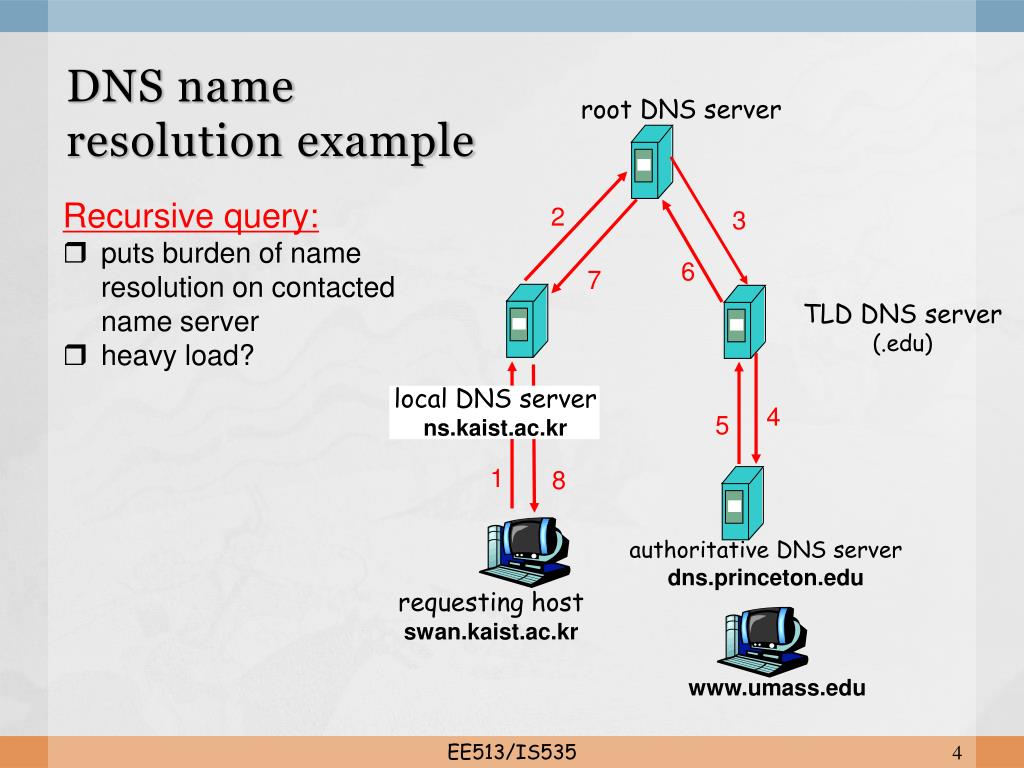 DNS name resolution example

Recursive query:
❒ puts burden of name resolution on contacted name server
❒ heavy load?

root DNS server

2

3

7

6

TLD DNS server
(.edu)

local DNS server
ns.kaist.ac.kr

5

4

1

8

authoritative DNS server
dns.princeton.edu

requesting host
swan.kaist.ac.kr

www.umass.edu

EE513/IS535

4